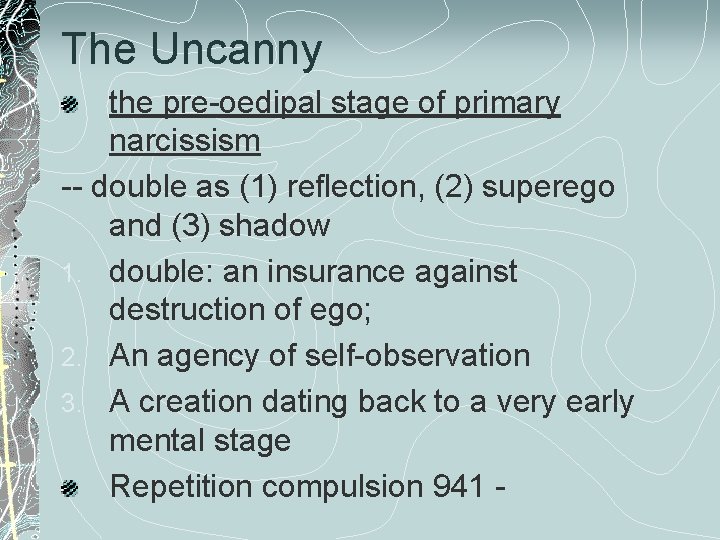 The Uncanny

the pre-oedipal stage of primary narcissism

-- double as (1) reflection, (2) superego and (3) shadow

1. double: an insurance against destruction of ego;
2. An agency of self-observation
3. A creation dating back to a very early mental stage

Repetition compulsion 941 -